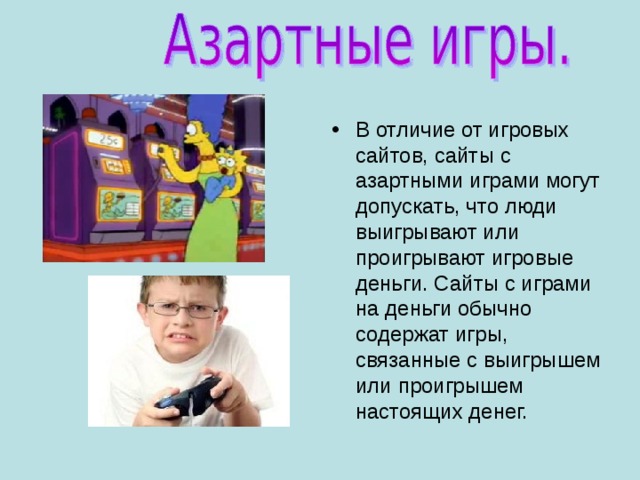 Азартные игры.

25¢

• В отличие от игровых сайтов, сайты с азартными играми могут допускать, что люди выигрывают или проигрывают игровые деньги. Сайты с играми на деньги обычно содержат игры, связанные с выигрышем или проигрышем настоящих денег.